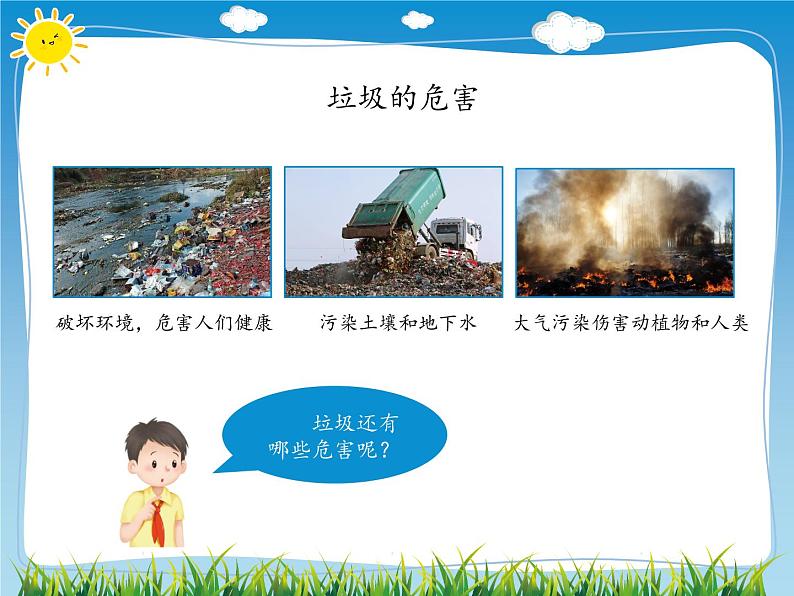 垃圾的危害

破坏环境，危害人们健康

污染土壤和地下水

大气污染伤害动植物和人类

垃圾还有哪些危害呢？